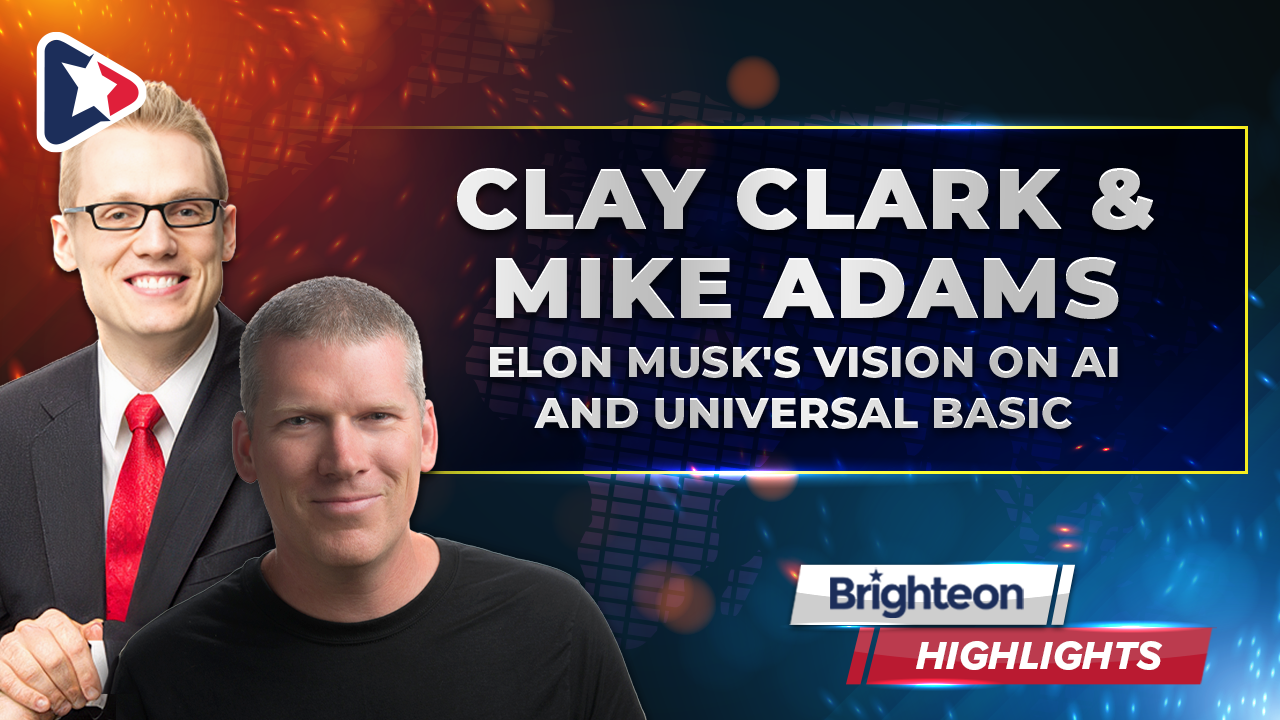 CLAY CLARK &
MIKE ADAMS
ELON MUSK'S VISION ON AI
AND UNIVERSAL BASIC

Brighteon
HIGHLIGHTS